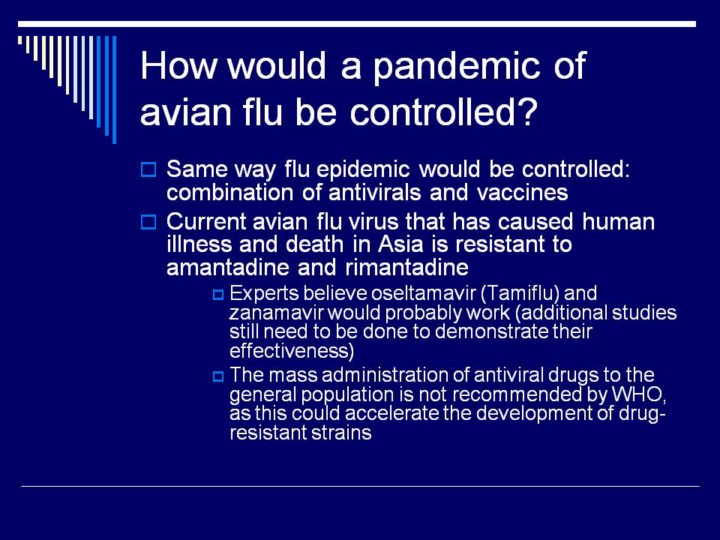 How would a pandemic of avian flu be controlled?

Same way flu epidemic would be controlled: combination of antivirals and vaccines

Current avian flu virus that has caused human illness and death in Asia is resistant to amantadine and rimantadine

Experts believe oseltamavir (Tamiflu) and zanamavir would probably work (additional studies still need to be done to demonstrate their effectiveness)

The mass administration of antiviral drugs to the general population is not recommended by WHO, as this could accelerate the development of drug-resistant strains